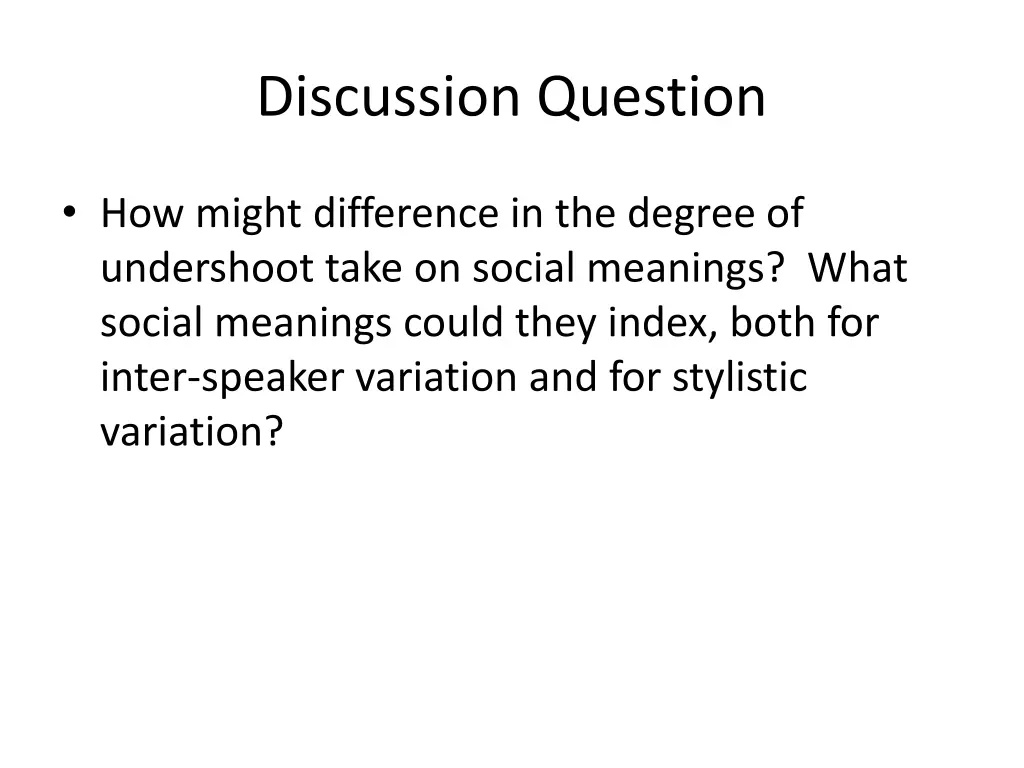 Discussion Question

• How might difference in the degree of undershoot take on social meanings? What social meanings could they index, both for inter-speaker variation and for stylistic variation?